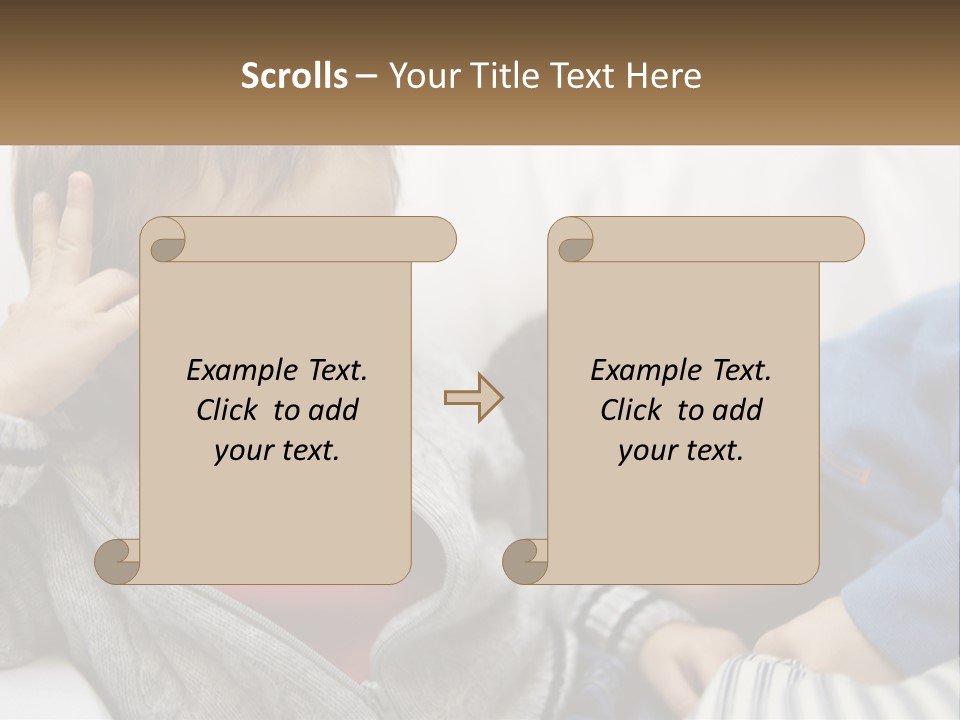 Scrolls – Your Title Text Here

Example Text. Click to add your text.

Example Text. Click to add your text.